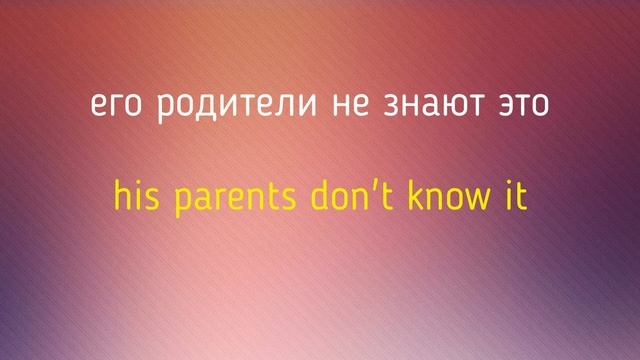 его родители не знают это

his parents don't know it